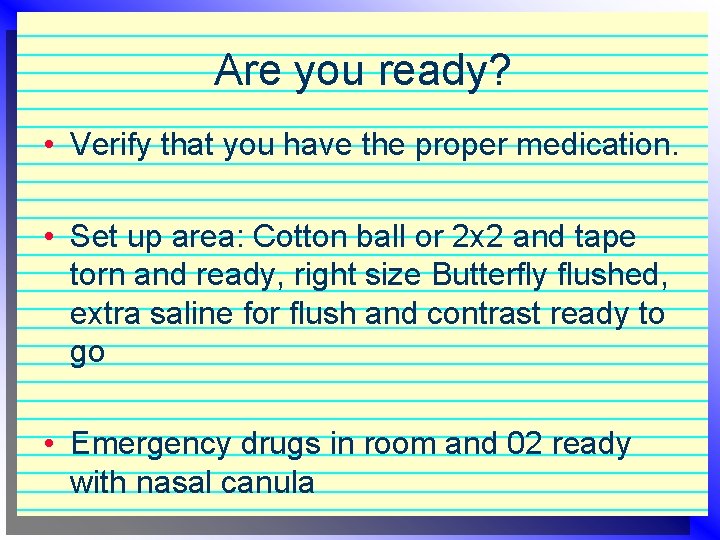 Are you ready?

• Verify that you have the proper medication.

• Set up area: Cotton ball or 2x2 and tape torn and ready, right size Butterfly flushed, extra saline for flush and contrast ready to go

• Emergency drugs in room and 02 ready with nasal canula